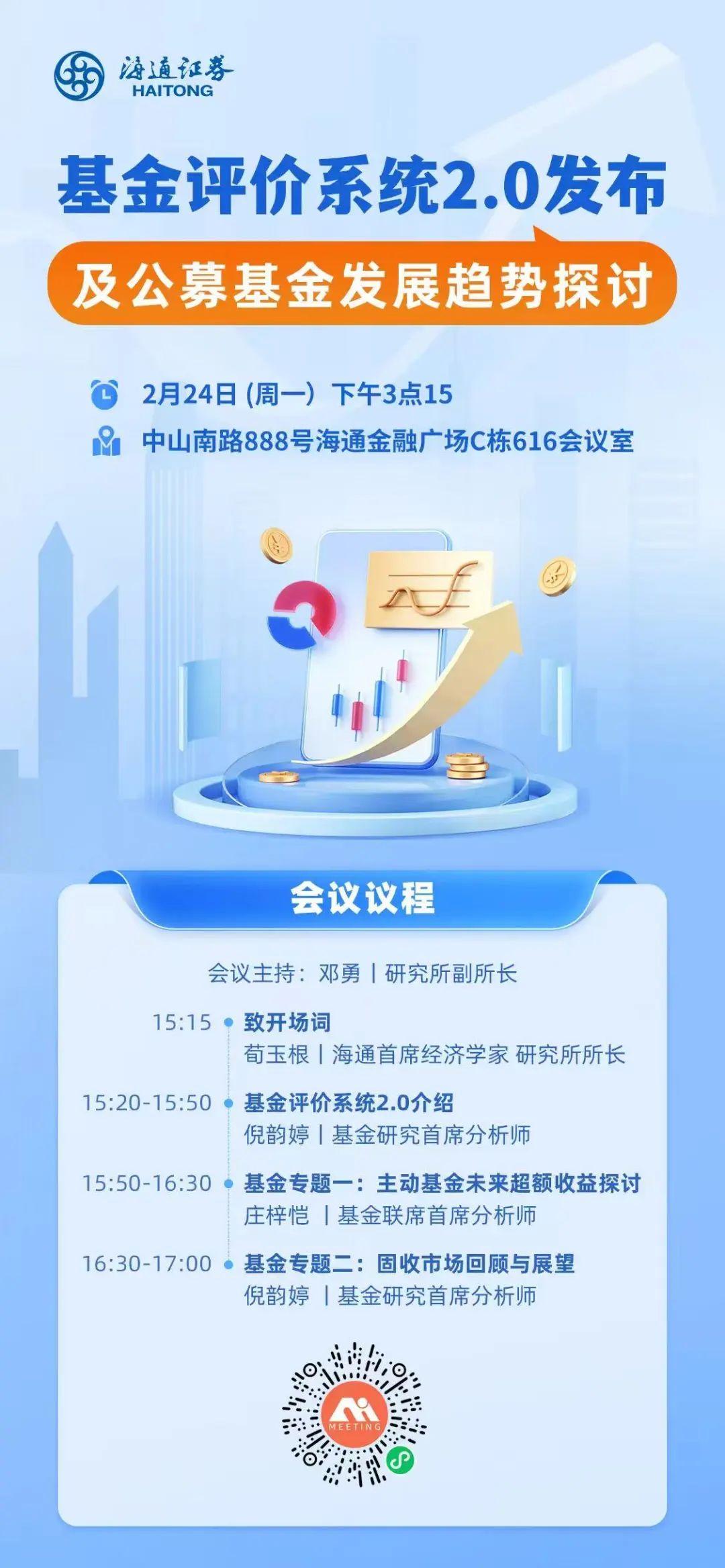 海通证券
HAITONG

基金评价系统2.0发布
及公募基金发展趋势探讨

2月24日 (周一) 下午3点15
中山南路888号海通金融广场C栋616会议室

会议议程

会议主持：邓勇 | 研究所副所长

15:15 致开场词
荀玉根 | 海通首席经济学家 研究所所长

15:20-15:50 基金评价系统2.0介绍
倪韵婷 | 基金研究首席分析师

15:50-16:30 基金专题一：主动基金未来超额收益探讨
庄梓恺 | 基金联席首席分析师

16:30-17:00 基金专题二：固收市场回顾与展望
倪韵婷 | 基金研究首席分析师

MEETING